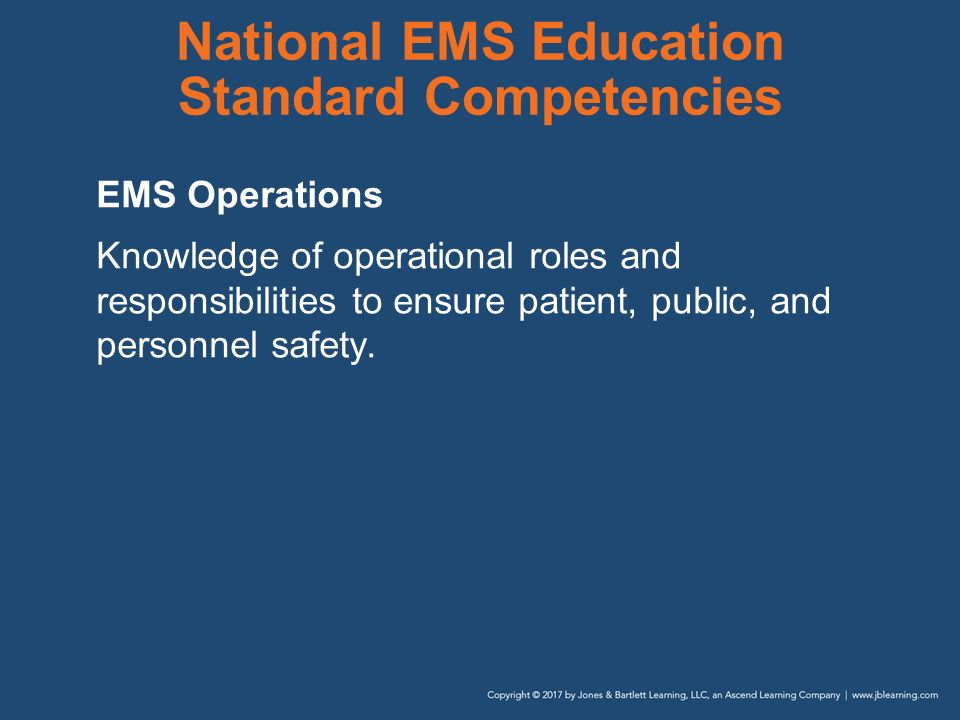 National EMS Education Standard Competencies

EMS Operations

Knowledge of operational roles and responsibilities to ensure patient, public, and personnel safety.

Copyright © 2017 by Jones & Bartlett Learning, LLC, an Ascend Learning Company | www.jblearning.com